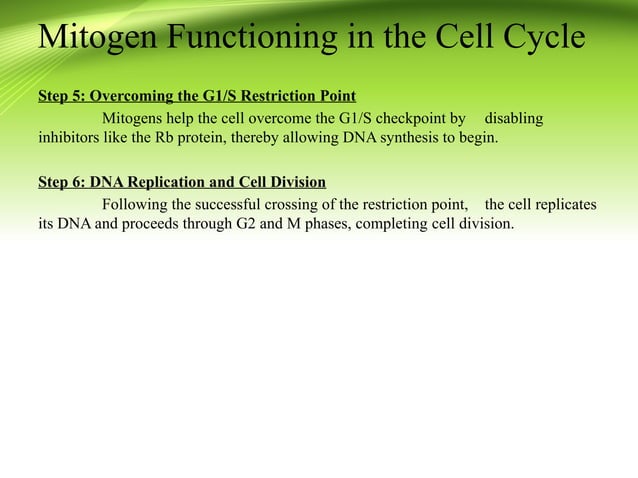 Mitogen Functioning in the Cell Cycle

Step 5: Overcoming the G1/S Restriction Point

Mitogens help the cell overcome the G1/S checkpoint by disabling inhibitors like the Rb protein, thereby allowing DNA synthesis to begin.

Step 6: DNA Replication and Cell Division

Following the successful crossing of the restriction point, the cell replicates its DNA and proceeds through G2 and M phases, completing cell division.